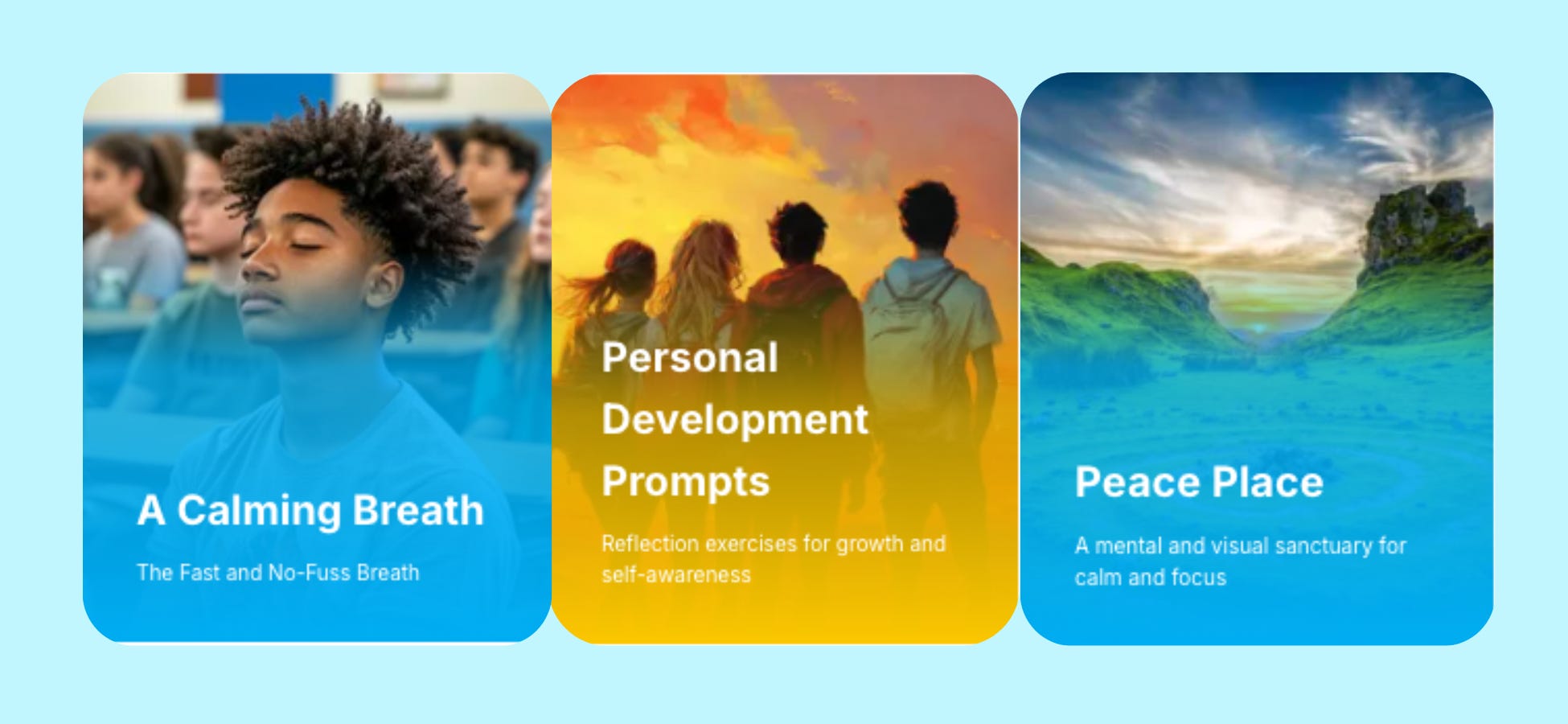 A Calming Breath

The Fast and No-Fuss Breath

Personal Development Prompts

Reflection exercises for growth and self-awareness

Peace Place

A mental and visual sanctuary for calm and focus